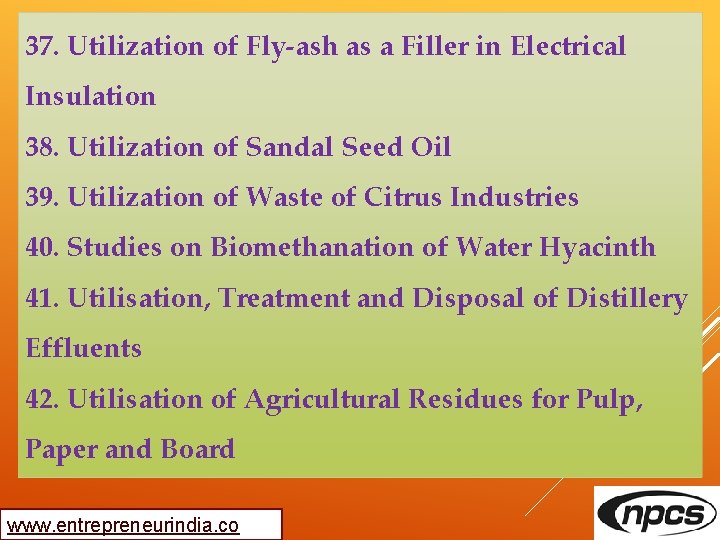 37. Utilization of Fly-ash as a Filler in Electrical Insulation
38. Utilization of Sandal Seed Oil
39. Utilization of Waste of Citrus Industries
40. Studies on Biomethanation of Water Hyacinth
41. Utilisation, Treatment and Disposal of Distillery Effluents
42. Utilisation of Agricultural Residues for Pulp, Paper and Board

www.entrepreneurindia.co

npcs